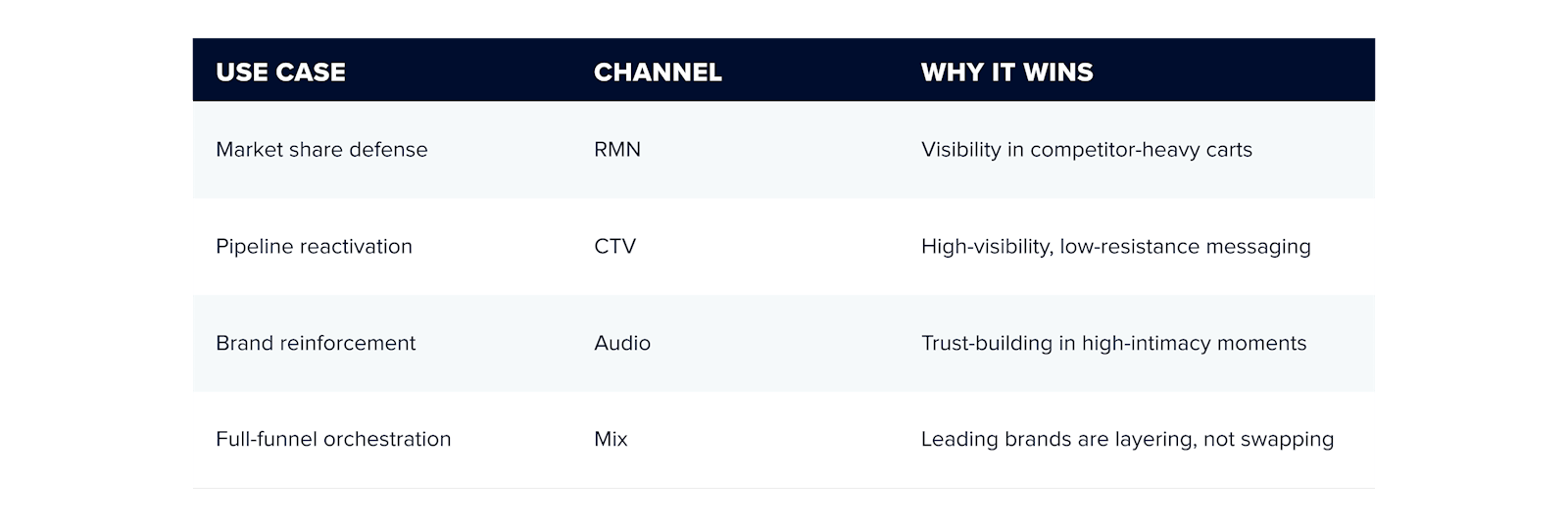 | USE CASE | CHANNEL | WHY IT WINS |
|---|---|---|
| Market share defense | RMN | Visibility in competitor-heavy carts |
| Pipeline reactivation | CTV | High-visibility, low-resistance messaging |
| Brand reinforcement | Audio | Trust-building in high-intimacy moments |
| Full-funnel orchestration | Mix | Leading brands are layering, not swapping |